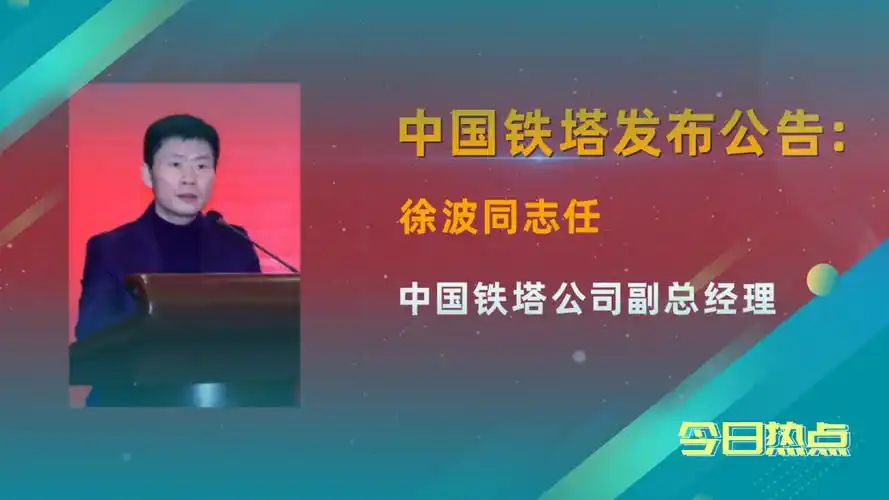 中国铁塔发布公告：

徐波同志任

中国铁塔公司副总经理

今日热点